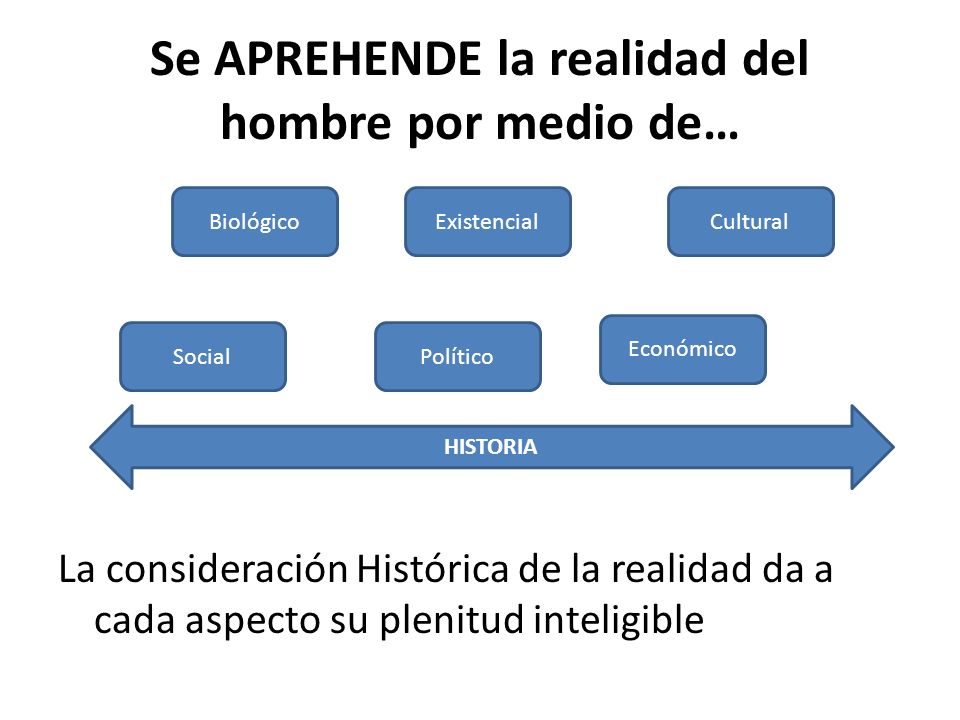 Se APREHENDE la realidad del hombre por medio de…

Biológico

Existencial

Cultural

Social

Político

Económico

HISTORIA

La consideración Histórica de la realidad da a cada aspecto su plenitud inteligible